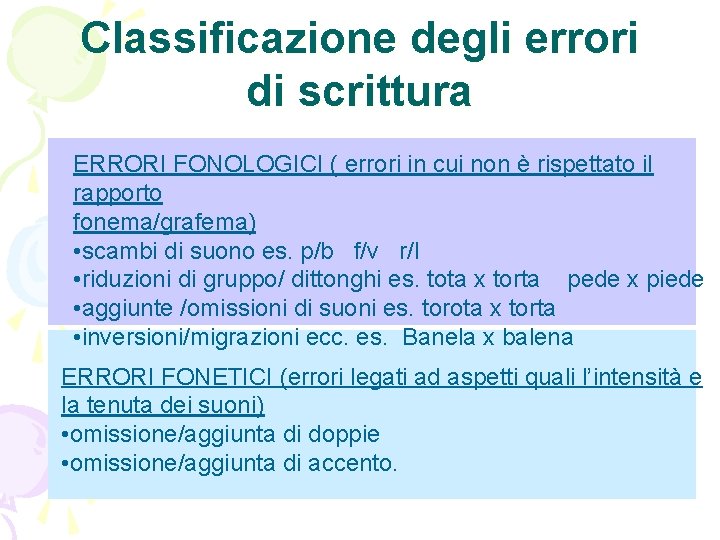 Classificazione degli errori di scrittura

ERRORI FONOLOGICI ( errori in cui non è rispettato il rapporto
fonema/grafema)
•scambi di suono es. p/b f/v r/l
•riduzioni di gruppo/ dittonghi es. tota x torta pede x piede
•aggiunte /omissioni di suoni es. torota x torta
•inversioni/migrazioni ecc. es. Banela x balena

ERRORI FONETICI (errori legati ad aspetti quali l'intensità e la tenuta dei suoni)
•omissione/aggiunta di doppie
•omissione/aggiunta di accento.